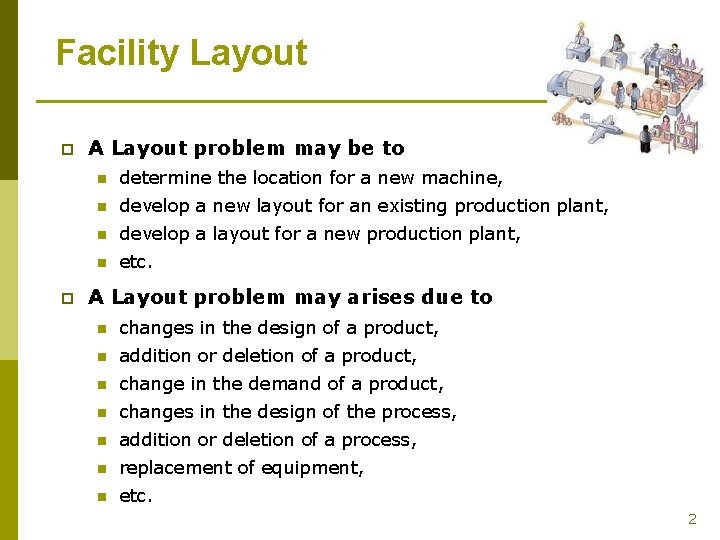 Facility Layout

A Layout problem may be to

determine the location for a new machine,

develop a new layout for an existing production plant,

develop a layout for a new production plant,

etc.

A Layout problem may arises due to

changes in the design of a product,

addition or deletion of a product,

change in the demand of a product,

changes in the design of the process,

addition or deletion of a process,

replacement of equipment,

etc.

2